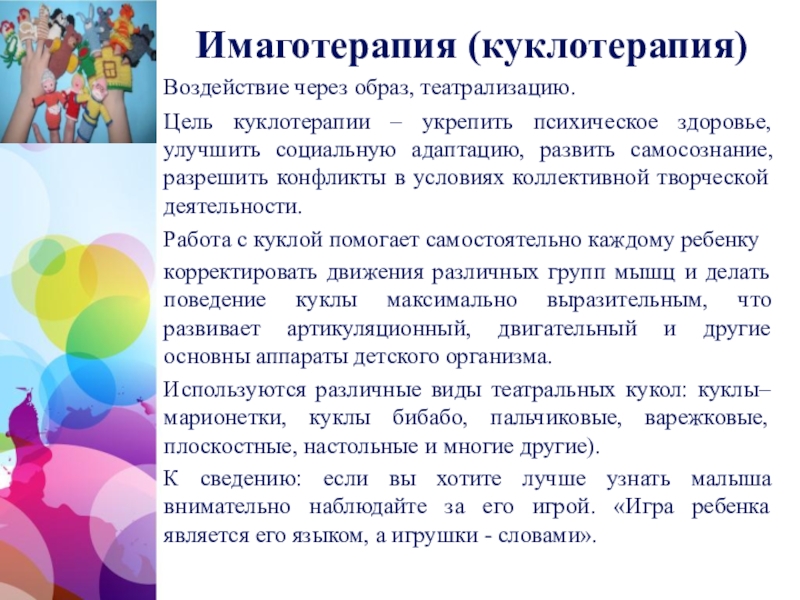 Имаготерапия (куклотерапия)

Воздействие через образ, театрализацию.

Цель куклотерапии – укрепить психическое здоровье, улучшить социальную адаптацию, развить самосознание, разрешить конфликты в условиях коллективной творческой деятельности.

Работа с куклой помогает самостоятельно каждому ребенку

корректировать движения различных групп мышц и делать поведение куклы максимально выразительным, что развивает артикуляционный, двигательный и другие основны аппараты детского организма.

Используются различные виды театральных кукол: куклы–марионетки, куклы бибабо, пальчиковые, варежковые, плоскостные, настольные и многие другие).

К сведению: если вы хотите лучше узнать малыша внимательно наблюдайте за его игрой. «Игра ребенка является его языком, а игрушки - словами».